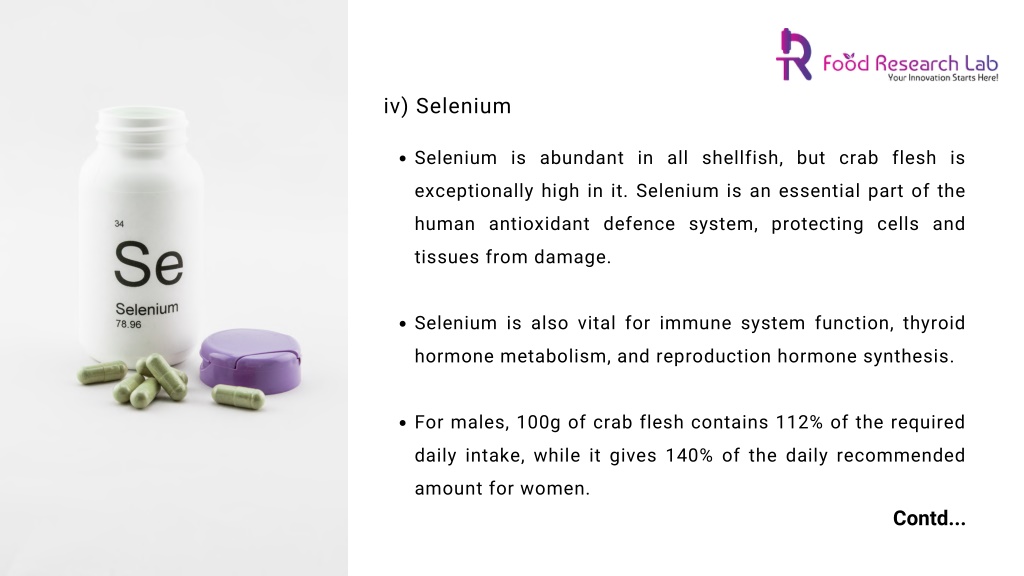 34
Se
Selenium
78.96

Food Research Lab
Your Innovation Starts Here!

iv) Selenium

• Selenium is abundant in all shellfish, but crab flesh is exceptionally high in it. Selenium is an essential part of the human antioxidant defence system, protecting cells and tissues from damage.

• Selenium is also vital for immune system function, thyroid hormone metabolism, and reproduction hormone synthesis.

• For males, 100g of crab flesh contains 112% of the required daily intake, while it gives 140% of the daily recommended amount for women.

Contd...